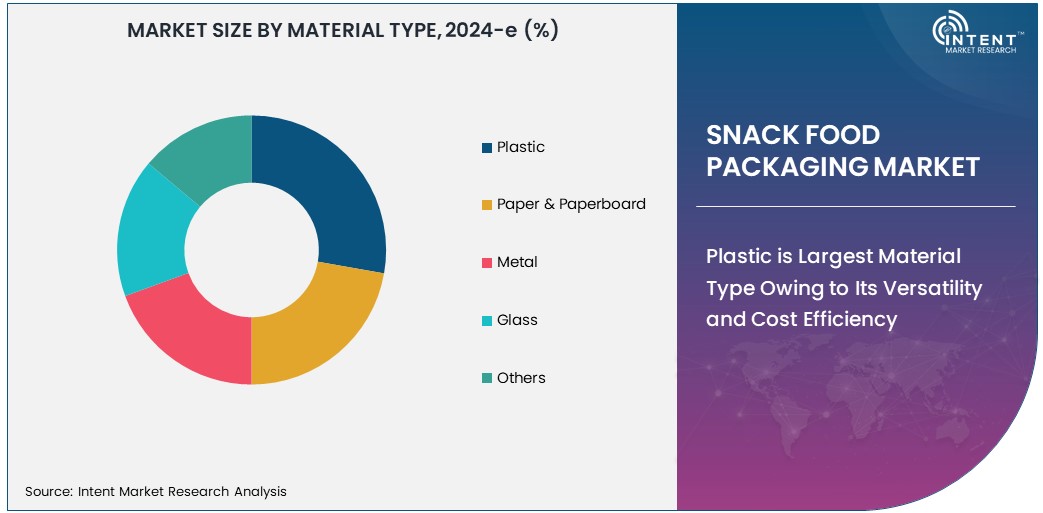 MARKET SIZE BY MATERIAL TYPE, 2024-e (%)

Plastic

Paper & Paperboard

Metal

Glass

Others

Source: Intent Market Research Analysis

INTENT
MARKET RESEARCH

SNACK FOOD PACKAGING MARKET

Plastic is Largest Material Type Owing to Its Versatility and Cost Efficiency